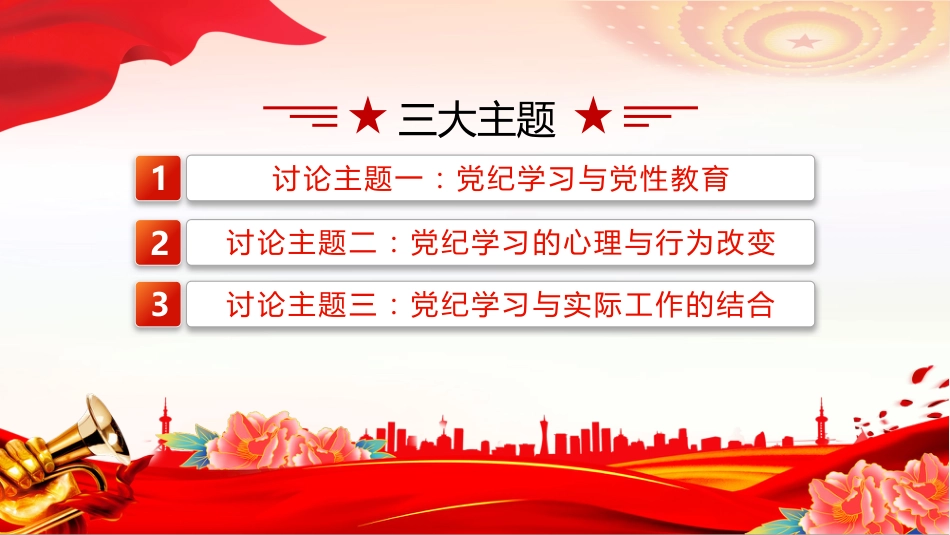 ★ 三大主题 ★

1 讨论主题一：党纪学习与党性教育

2 讨论主题二：党纪学习的心理与行为改变

3 讨论主题三：党纪学习与实际工作的结合